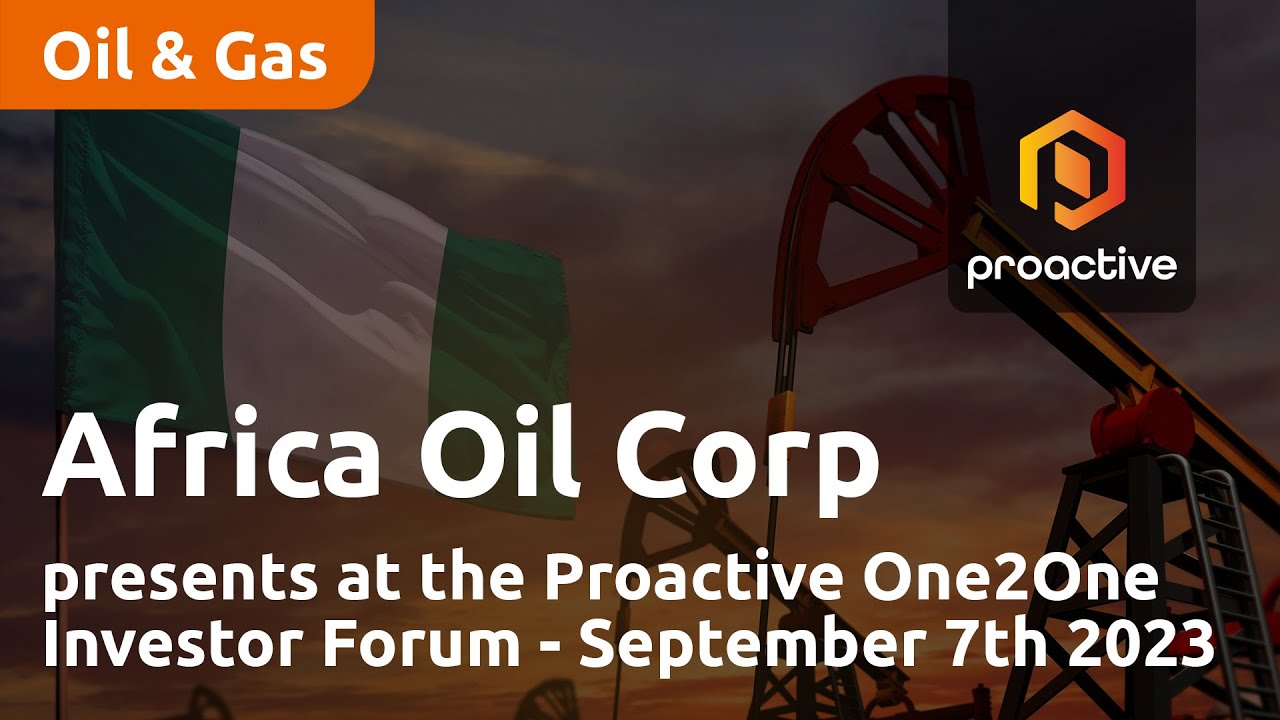 Oil & Gas

proactive

Africa Oil Corp

presents at the Proactive One2One Investor Forum - September 7th 2023